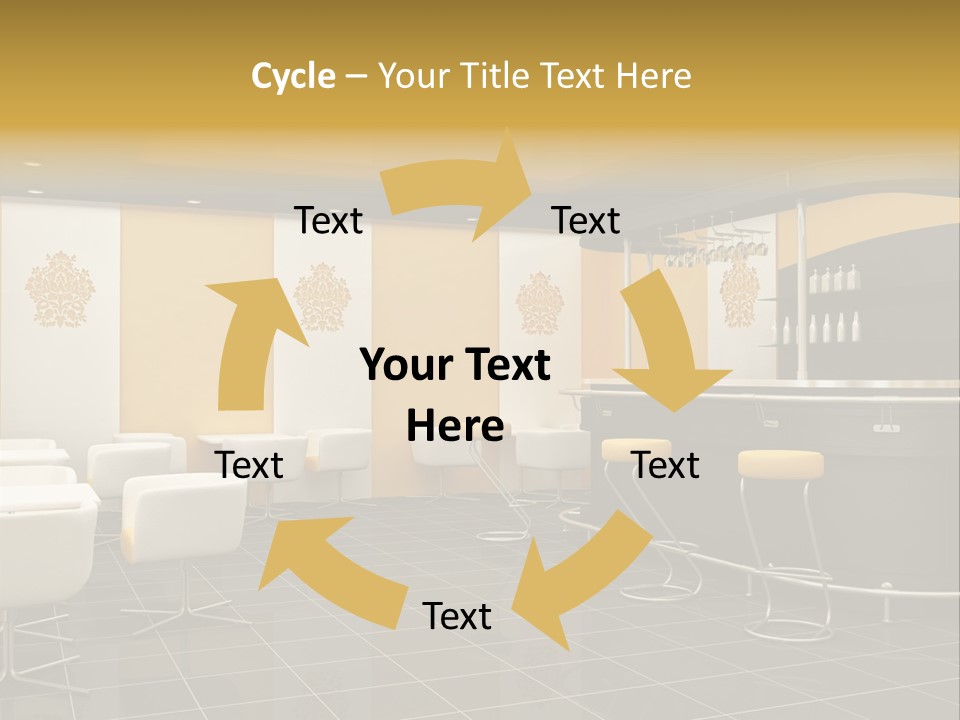 Cycle – Your Title Text Here

Text

Text

Your Text Here

Text

Text

Text